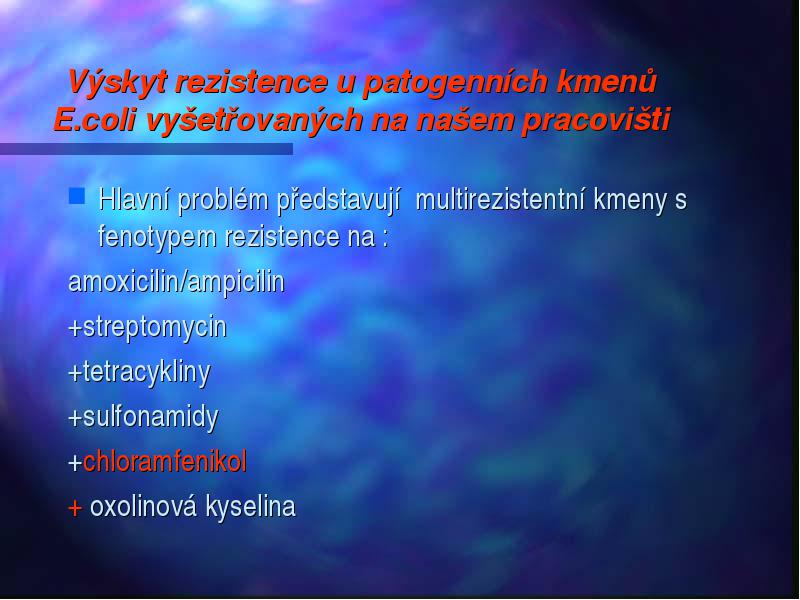 Výskyt rezistence u patogenních kmenů E.coli vyšetřovaných na našem pracovišti

Hlavní problém představují multirezistentní kmeny s fenotypem rezistence na :

amoxicilin/ampicilin

+streptomycin

+tetracykliny

+sulfonamidy

+chloramfenikol

+ oxolinová kyselina